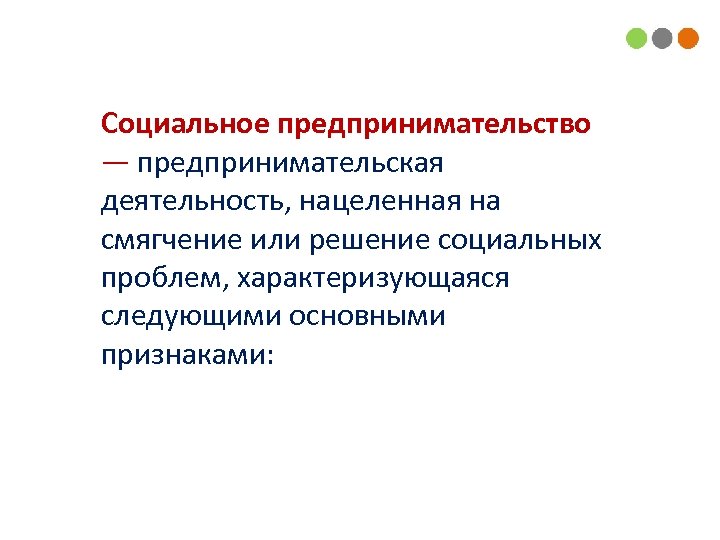 Социальное предпринимательство — предпринимательская деятельность, нацеленная на смягчение или решение социальных проблем, характеризующаяся следующими основными признаками: